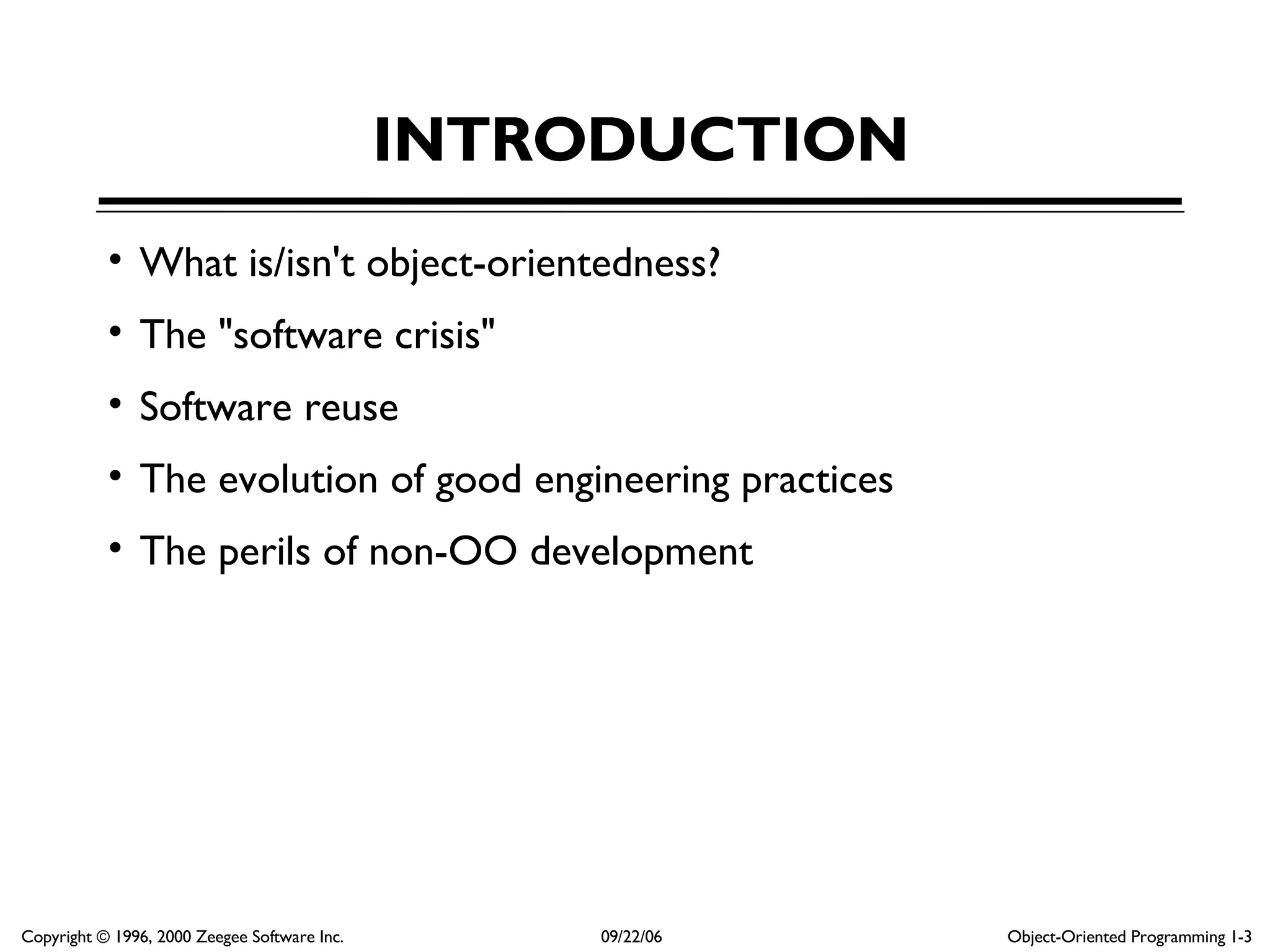 INTRODUCTION

• What is/isn't object-orientedness?
• The "software crisis"
• Software reuse
• The evolution of good engineering practices
• The perils of non-OO development

Copyright © 1996, 2000 Zeegee Software Inc.
09/22/06
Object-Oriented Programming 1-3